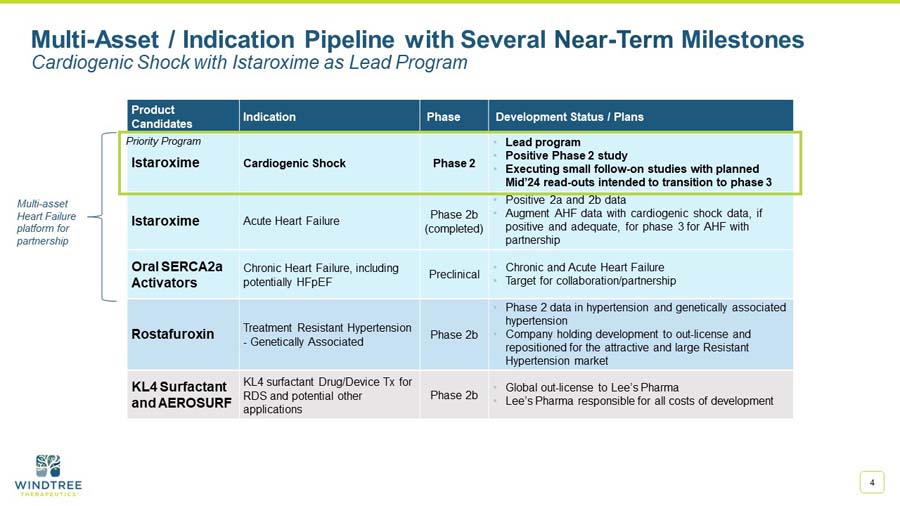 Multi-Asset / Indication Pipeline with Several Near-Term Milestones

Cardiogenic Shock with Istaroxime as Lead Program

Multi-asset Heart Failure platform for partnership

| Product Candidates | Indication | Phase | Development Status / Plans |
|---|---|---|---|
| Priority Program Istaroxime | Cardiogenic Shock | Phase 2 | • Lead program • Positive Phase 2 study • Executing small follow-on studies with planned Mid'24 read-outs intended to transition to phase 3 |
| Istaroxime | Acute Heart Failure | Phase 2b (completed) | • Positive 2a and 2b data • Augment AHF data with cardiogenic shock data, if positive and adequate, for phase 3 for AHF with partnership |
| Oral SERCA2a Activators | Chronic Heart Failure, including potentially HFpEF | Preclinical | • Chronic and Acute Heart Failure • Target for collaboration/partnership |
| Rostafuroxin | Treatment Resistant Hypertension - Genetically Associated | Phase 2b | • Phase 2 data in hypertension and genetically associated hypertension • Company holding development to out-license and repositioned for the attractive and large Resistant Hypertension market |
| KL4 Surfactant and AEROSURF | KL4 surfactant Drug/Device Tx for RDS and potential other applications | Phase 2b | • Global out-license to Lee's Pharma • Lee's Pharma responsible for all costs of development |

WINDTREE THERAPEUTICS

4